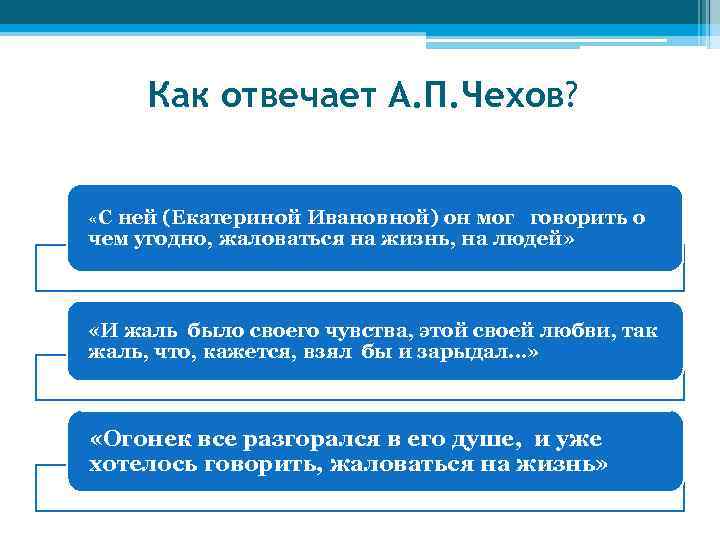 Как отвечает А.П.Чехов?

«С ней (Екатериной Ивановной) он мог говорить о чем угодно, жаловаться на жизнь, на людей»

«И жаль было своего чувства, этой своей любви, так жаль, что, кажется, взял бы и зарыдал...»

«Огонек все разгорался в его душе, и уже хотелось говорить, жаловаться на жизнь»